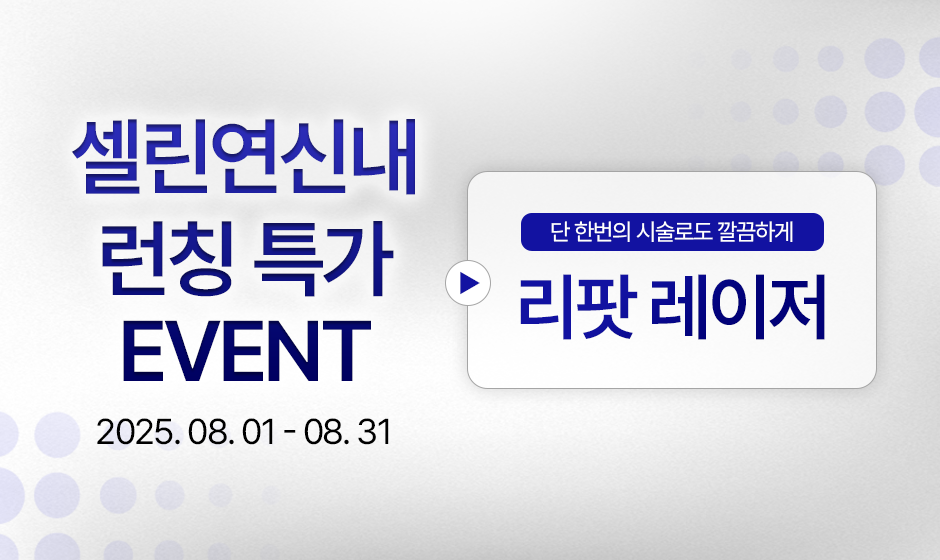 셀린연신내
런칭 특가
EVENT

2025. 08. 01 - 08. 31

단 한번의 시술로도 깔끔하게

리팟 레이저